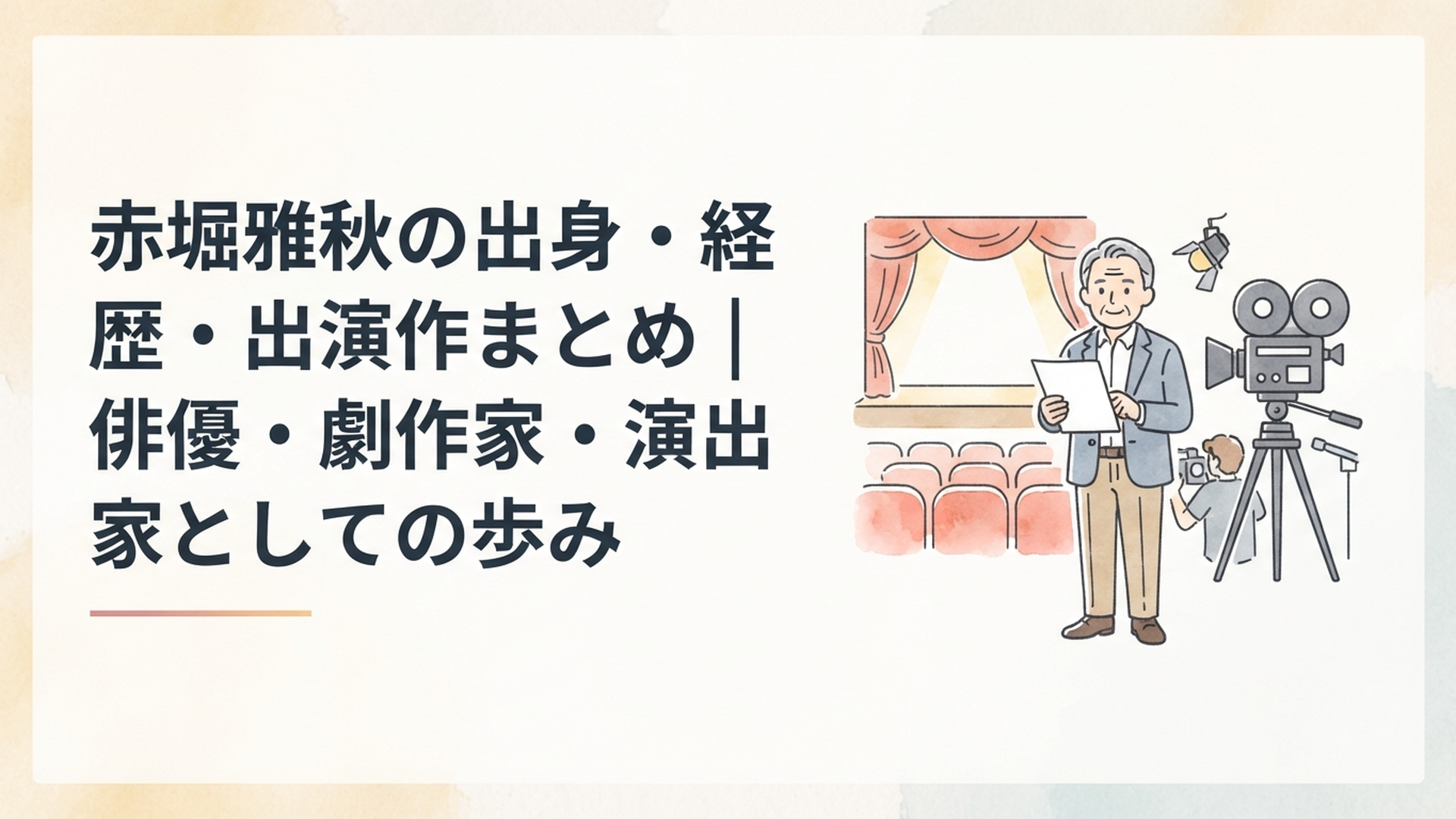 赤堀雅秋の出身・経歴・出演作まとめ|俳優・劇作家・演出家としての歩み